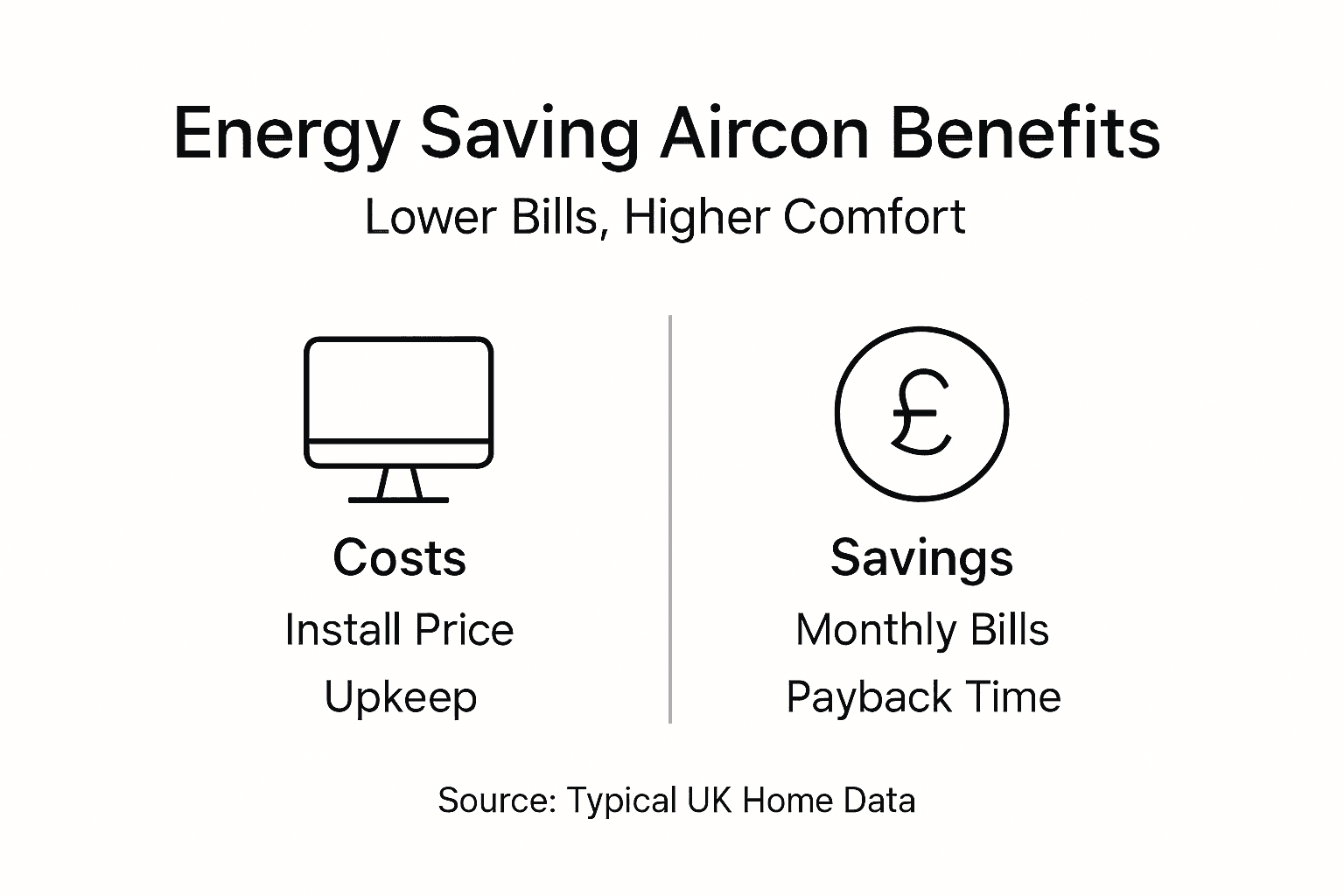 Energy Saving Aircon Benefits

Lower Bills, Higher Comfort

Costs

Install Price

Upkeep

£

Savings

Monthly Bills

Payback Time

Source: Typical UK Home Data